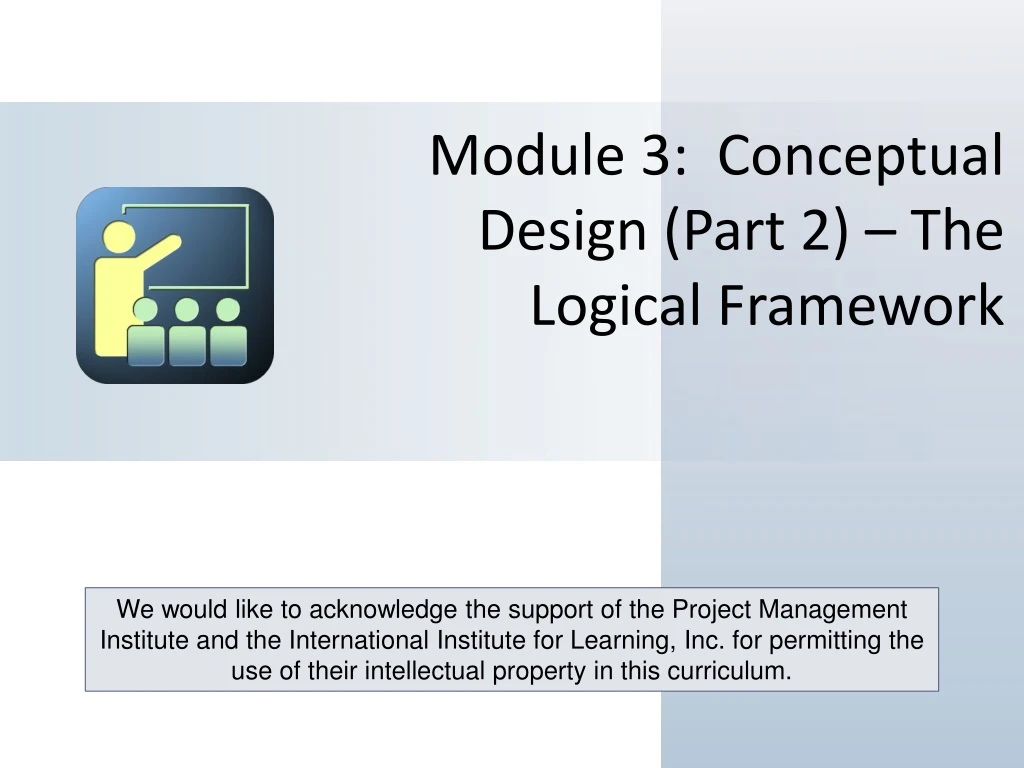 Module 3: Conceptual Design (Part 2) – The Logical Framework

We would like to acknowledge the support of the Project Management Institute and the International Institute for Learning, Inc. for permitting the use of their intellectual property in this curriculum.